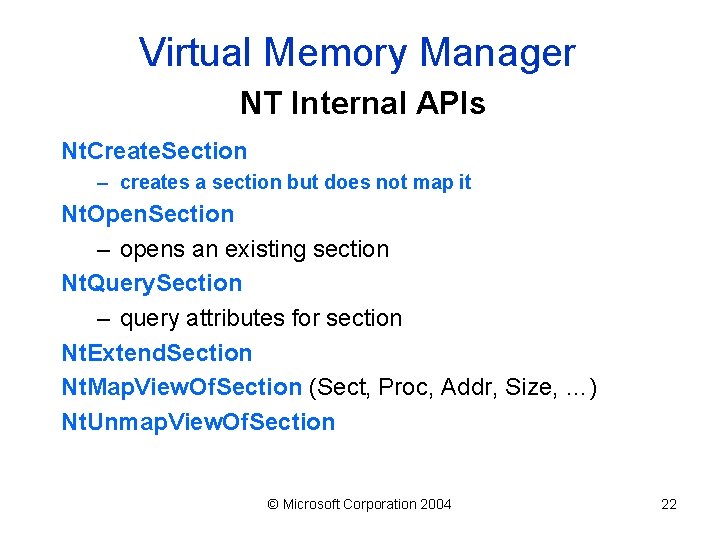 Virtual Memory Manager

NT Internal APIs

NtCreateSection

– creates a section but does not map it

NtOpenSection

– opens an existing section

NtQuerySection

– query attributes for section

NtExtendSection

NtMapViewOfSection (Sect, Proc, Addr, Size, …)

NtUnmapViewOfSection

© Microsoft Corporation 2004

22